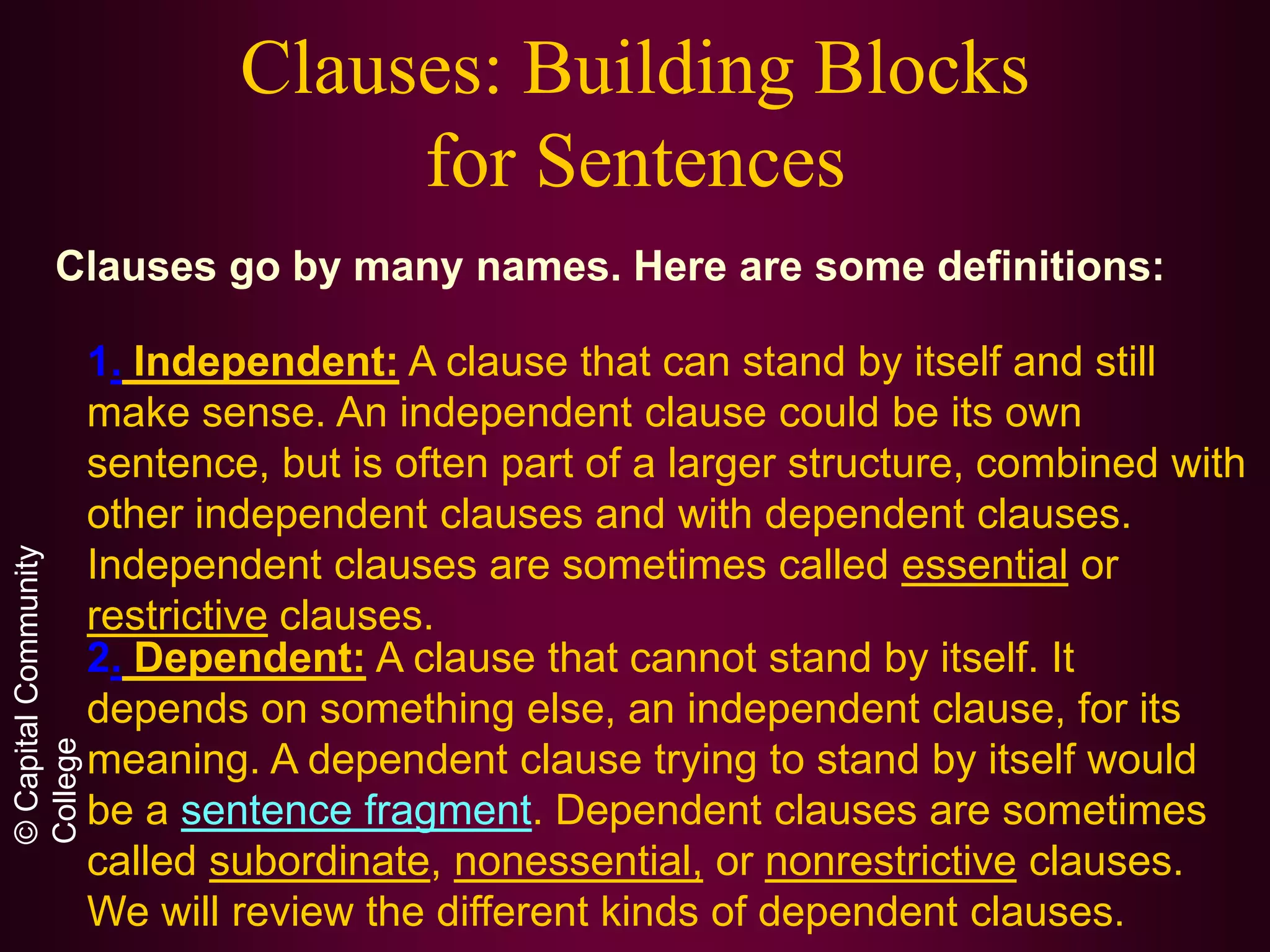 Clauses: Building Blocks for Sentences

Clauses go by many names. Here are some definitions:

1. Independent: A clause that can stand by itself and still make sense. An independent clause could be its own sentence, but is often part of a larger structure, combined with other independent clauses and with dependent clauses. Independent clauses are sometimes called essential or restrictive clauses.

2. Dependent: A clause that cannot stand by itself. It depends on something else, an independent clause, for its meaning. A dependent clause trying to stand by itself would be a sentence fragment. Dependent clauses are sometimes called subordinate, nonessential, or nonrestrictive clauses. We will review the different kinds of dependent clauses.

© Capital Community College